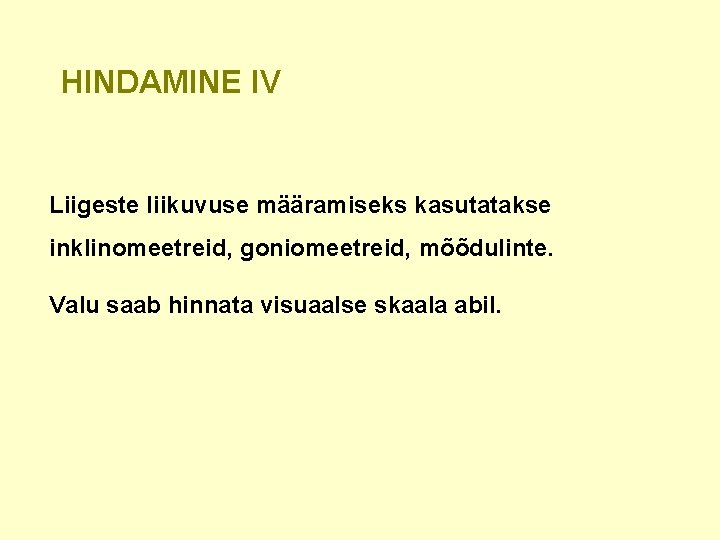 HINDAMINE IV

Liigeste liikuvuse määramiseks kasutatakse inklinomeetreid, goniomeetreid, mõõdulinte.

Valu saab hinnata visuaalse skaala abil.